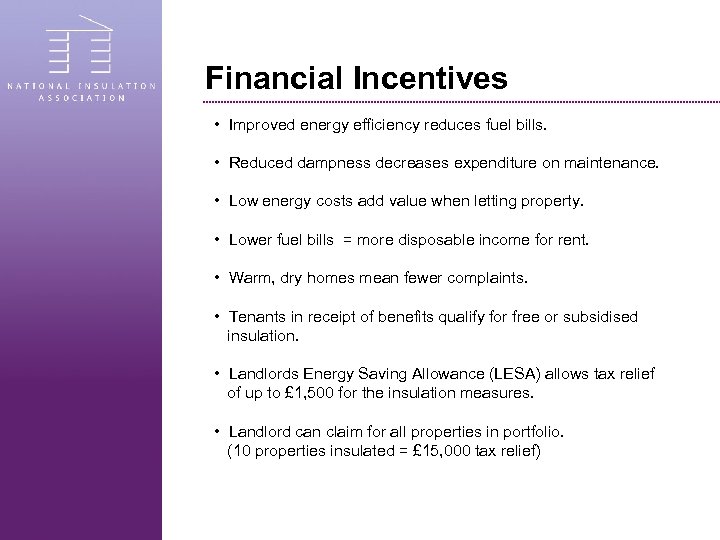 NATIONAL INSULATION ASSOCIATION

Financial Incentives

• Improved energy efficiency reduces fuel bills.

• Reduced dampness decreases expenditure on maintenance.

• Low energy costs add value when letting property.

• Lower fuel bills = more disposable income for rent.

• Warm, dry homes mean fewer complaints.

• Tenants in receipt of benefits qualify for free or subsidised insulation.

• Landlords Energy Saving Allowance (LESA) allows tax relief of up to £1,500 for the insulation measures.

• Landlord can claim for all properties in portfolio. (10 properties insulated = £15,000 tax relief)